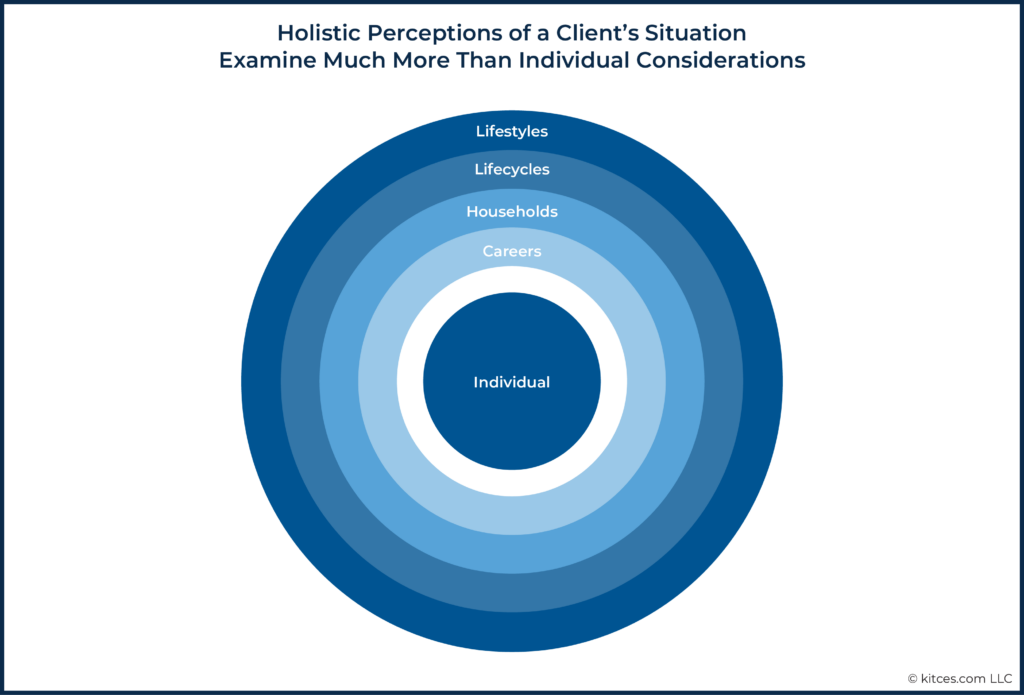 Holistic Perceptions of a Client's Situation
Examine Much More Than Individual Considerations

Lifestyles

Lifecycles

Households

Careers

Individual

© kitces.com LLC